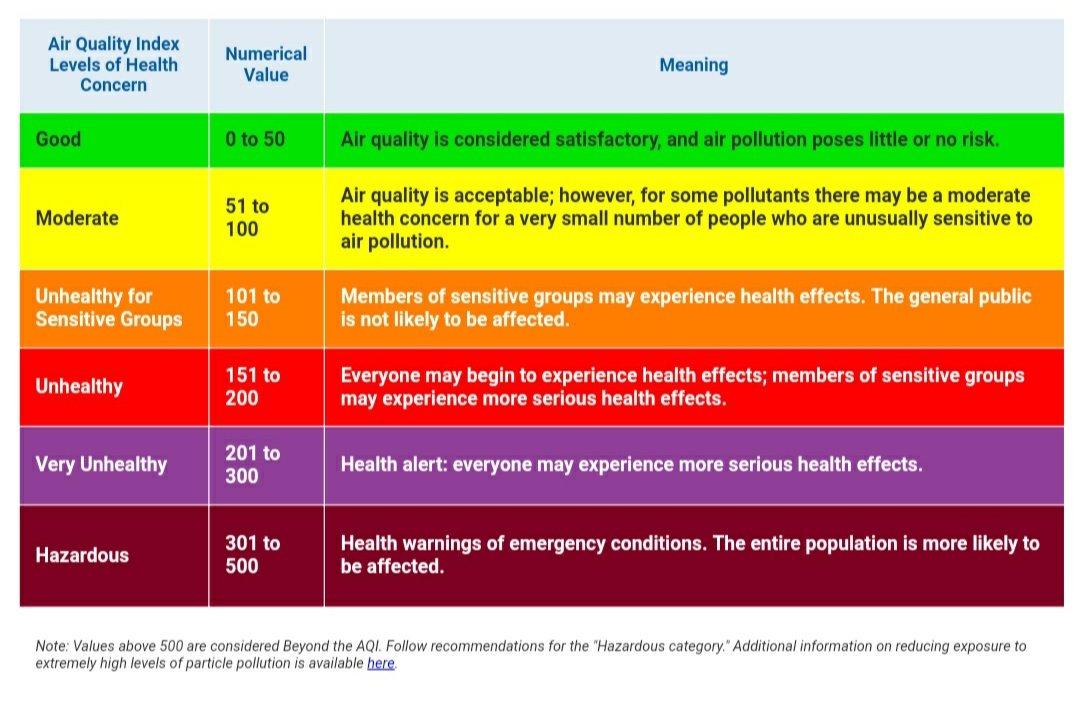 | Air Quality Index Levels of Health Concern | Numerical Value | Meaning |
|---|---|---|
| Good | 0 to 50 | Air quality is considered satisfactory, and air pollution poses little or no risk. |
| Moderate | 51 to 100 | Air quality is acceptable; however, for some pollutants there may be a moderate health concern for a very small number of people who are unusually sensitive to air pollution. |
| Unhealthy for Sensitive Groups | 101 to 150 | Members of sensitive groups may experience health effects. The general public is not likely to be affected. |
| Unhealthy | 151 to 200 | Everyone may begin to experience health effects; members of sensitive groups may experience more serious health effects. |
| Very Unhealthy | 201 to 300 | Health alert: everyone may experience more serious health effects. |
| Hazardous | 301 to 500 | Health warnings of emergency conditions. The entire population is more likely to be affected. |

Note: Values above 500 are considered Beyond the AQI. Follow recommendations for the "Hazardous category." Additional information on reducing exposure to extremely high levels of particle pollution is available here.